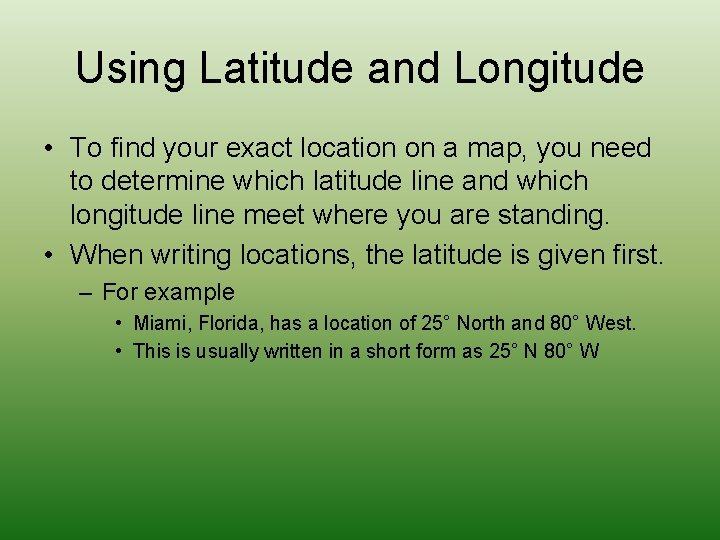 Using Latitude and Longitude

• To find your exact location on a map, you need to determine which latitude line and which longitude line meet where you are standing.

• When writing locations, the latitude is given first.

– For example

• Miami, Florida, has a location of 25° North and 80° West.

• This is usually written in a short form as 25° N 80° W